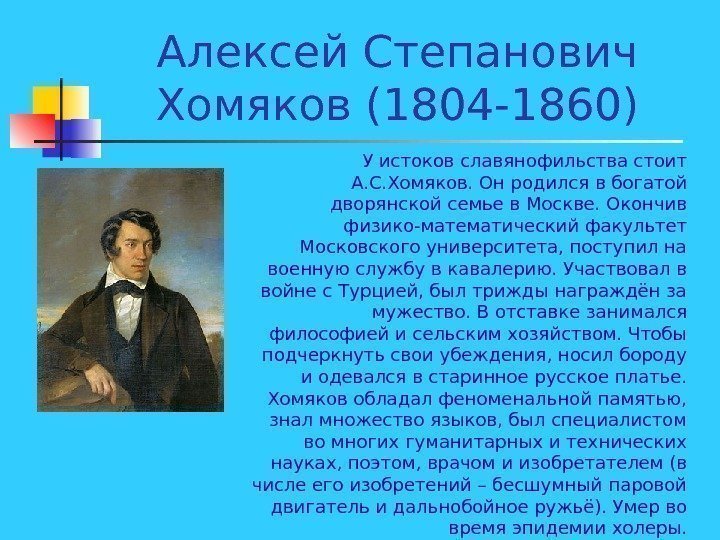 Алексей Степанович Хомяков (1804-1860)

У истоков славянофильства стоит А.С.Хомяков. Он родился в богатой дворянской семье в Москве. Окончив физико-математический факультет Московского университета, поступил на военную службу в кавалерию. Участвовал в войне с Турцией, был трижды награждён за мужество. В отставке занимался философией и сельским хозяйством. Чтобы подчеркнуть свои убеждения, носил бороду и одевался в старинное русское платье. Хомяков обладал феноменальной памятью, знал множество языков, был специалистом во многих гуманитарных и технических науках, поэтом, врачом и изобретателем (в числе его изобретений – бесшумный паровой двигатель и дальнобойное ружьё). Умер во время эпидемии холеры.